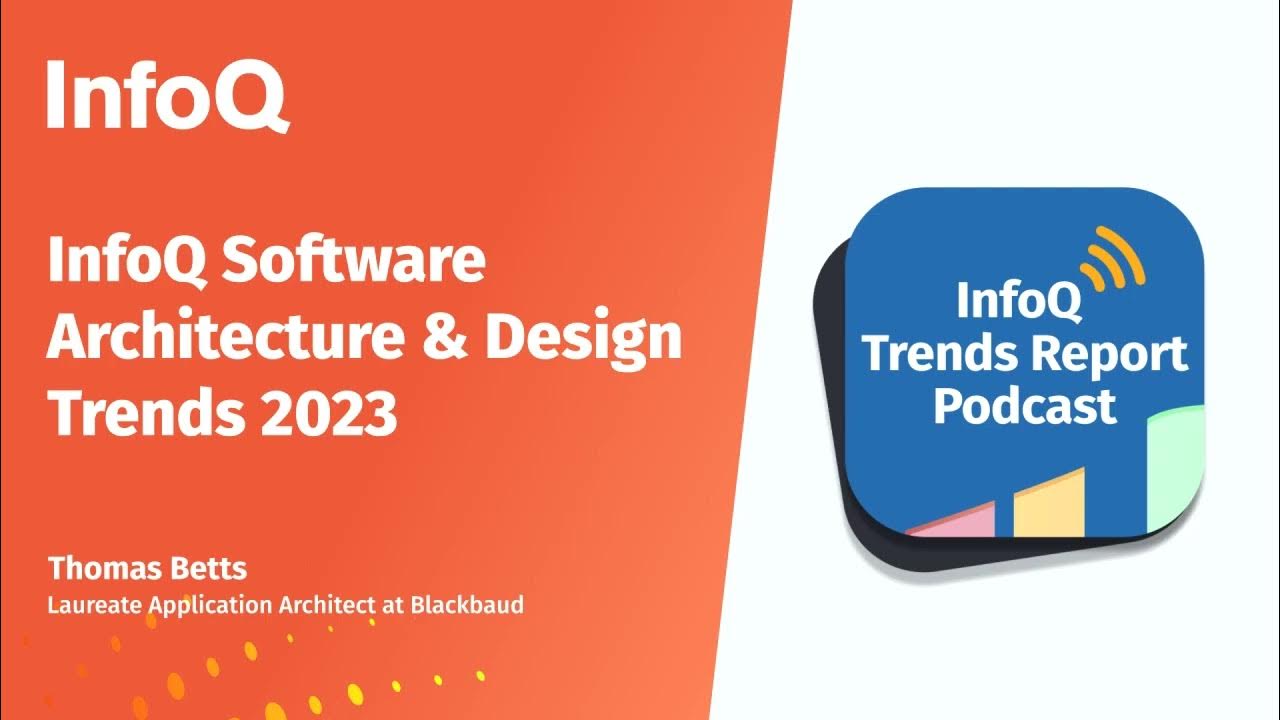 InfoQ

InfoQ Software Architecture & Design Trends 2023

Thomas Betts
Laureate Application Architect at Blackbaud

InfoQ
Trends Report
Podcast